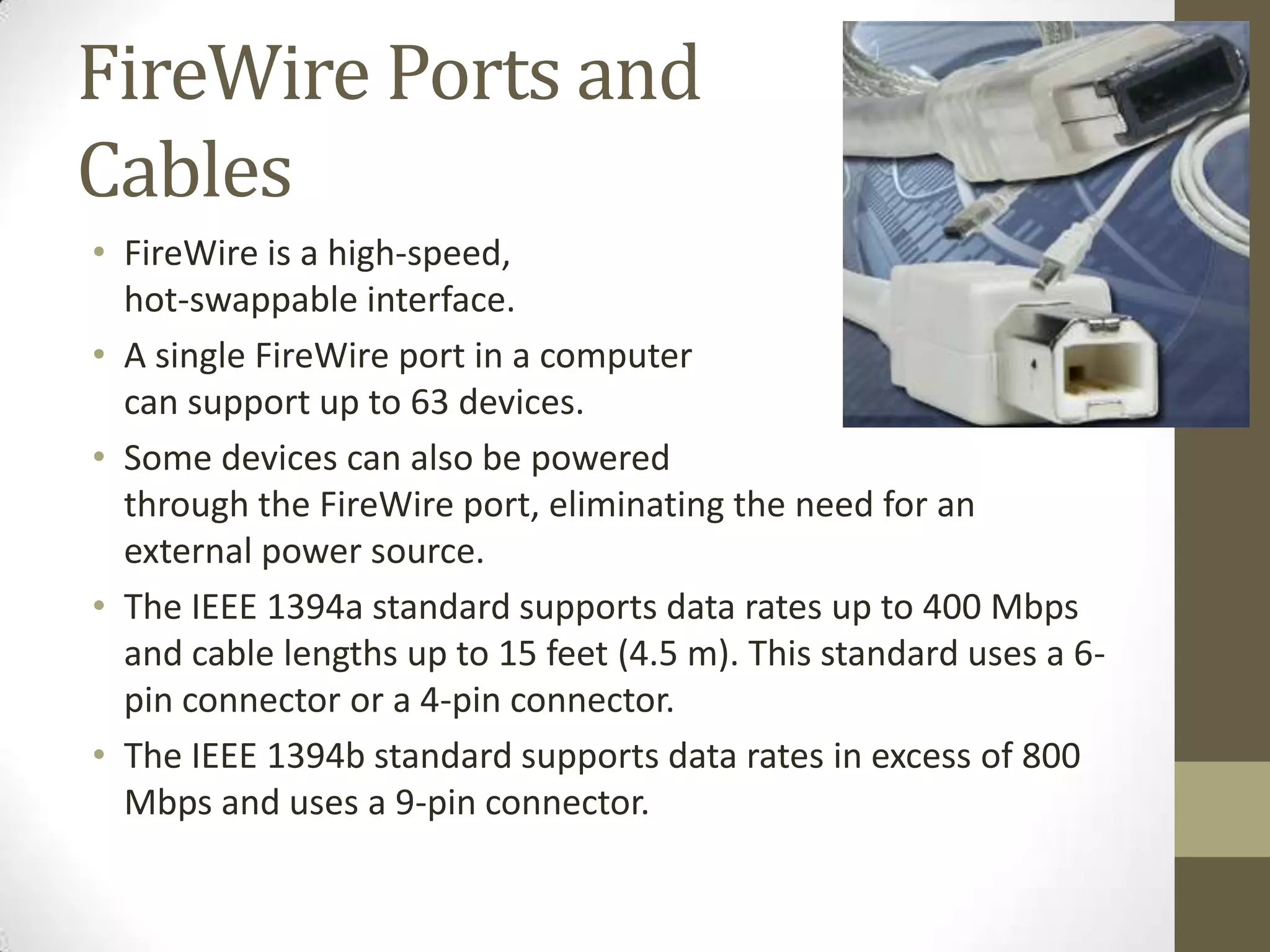 FireWire Ports and Cables

• FireWire is a high-speed, hot-swappable interface.
• A single FireWire port in a computer can support up to 63 devices.
• Some devices can also be powered through the FireWire port, eliminating the need for an external power source.
• The IEEE 1394a standard supports data rates up to 400 Mbps and cable lengths up to 15 feet (4.5 m). This standard uses a 6-pin connector or a 4-pin connector.
• The IEEE 1394b standard supports data rates in excess of 800 Mbps and uses a 9-pin connector.